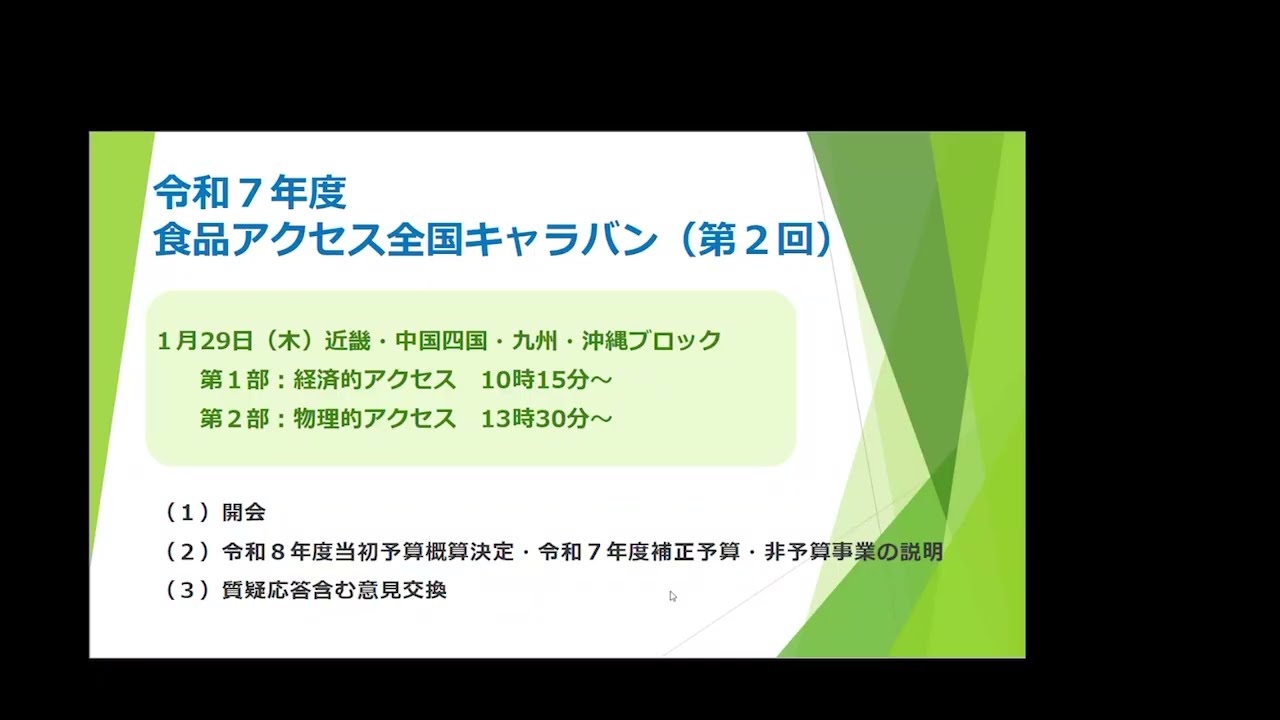 令和７年度
食品アクセス全国キャラバン（第２回）

1月29日（木）近畿・中国四国・九州・沖縄ブロック
第１部：経済的アクセス　10時15分～
第２部：物理的アクセス　13時30分～

（１）開会
（２）令和８年度当初予算概算決定・令和７年度補正予算・非予算事業の説明
（３）質疑応答含む意見交換